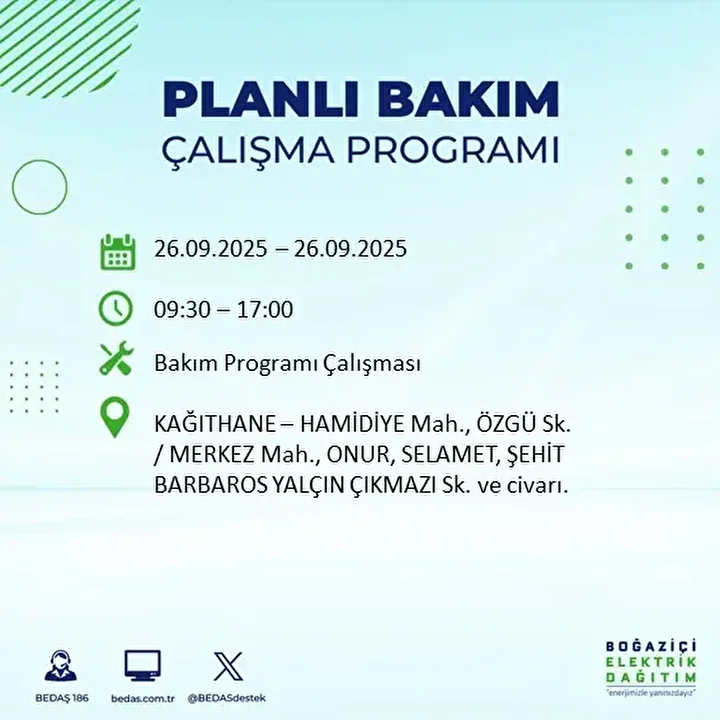 PLANLI BAKIM
ÇALIŞMA PROGRAMI

26.09.2025 – 26.09.2025

09:30 – 17:00

Bakım Programı Çalışması

KAĞITHANE – HAMİDİYE Mah., ÖZGÜ Sk. / MERKEZ Mah., ONUR, SELAMET, ŞEHİT BARBAROS YALÇIN ÇIKMAZI Sk. ve civarı.

BEDAŞ 186
bedas.com.tr
@BEDASdestek

BOĞAZİÇİ
ELEKTRİK
DAĞITIM
"enerjimizle yanınızdayız"